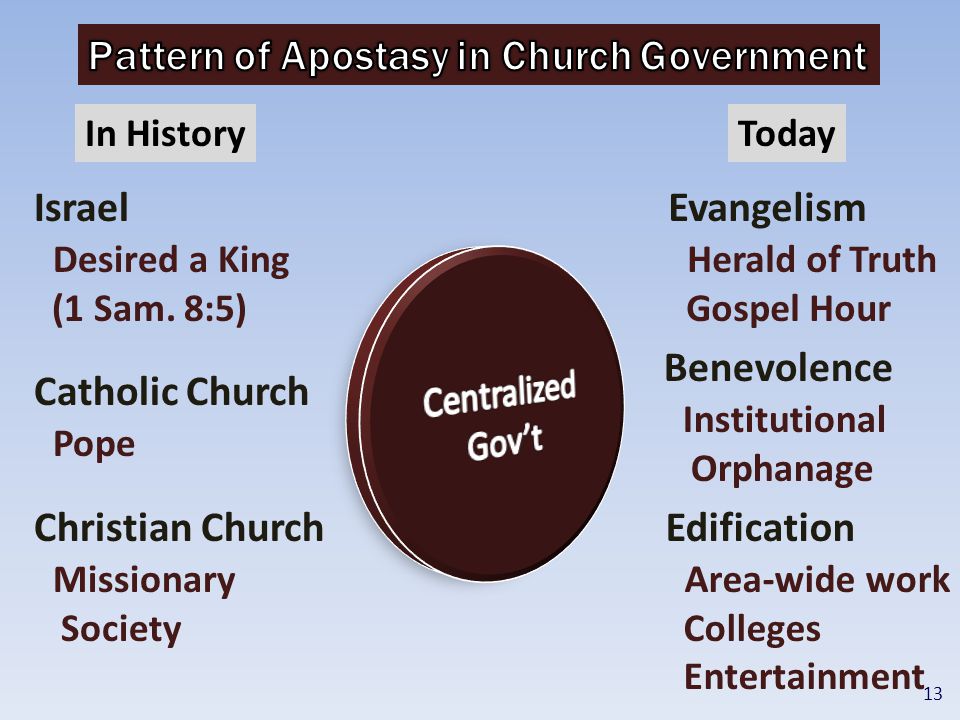 Pattern of Apostasy in Church Government

In History

Israel
Desired a King
(1 Sam. 8:5)

Catholic Church
Pope

Christian Church
Missionary Society

Centralized Gov't

Today

Evangelism
Herald of Truth
Gospel Hour

Benevolence
Institutional Orphanage

Edification
Area-wide work
Colleges
Entertainment

13